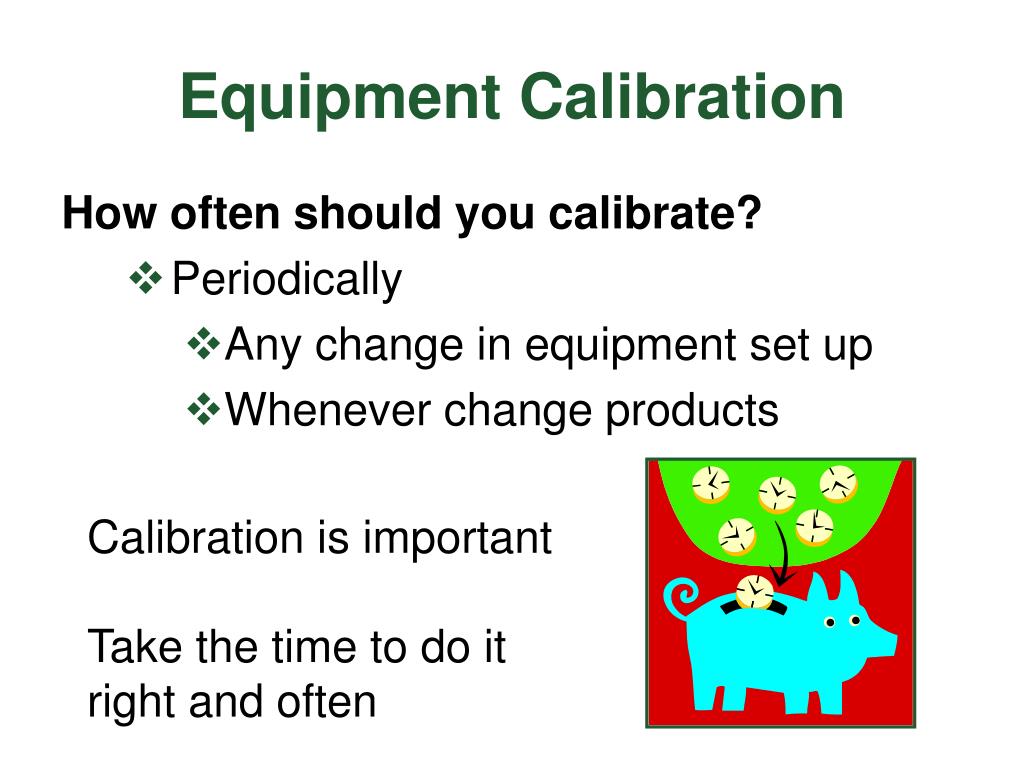 Equipment Calibration

How often should you calibrate?

❖ Periodically

❖ Any change in equipment set up

❖ Whenever change products

Calibration is important

Take the time to do it right and often